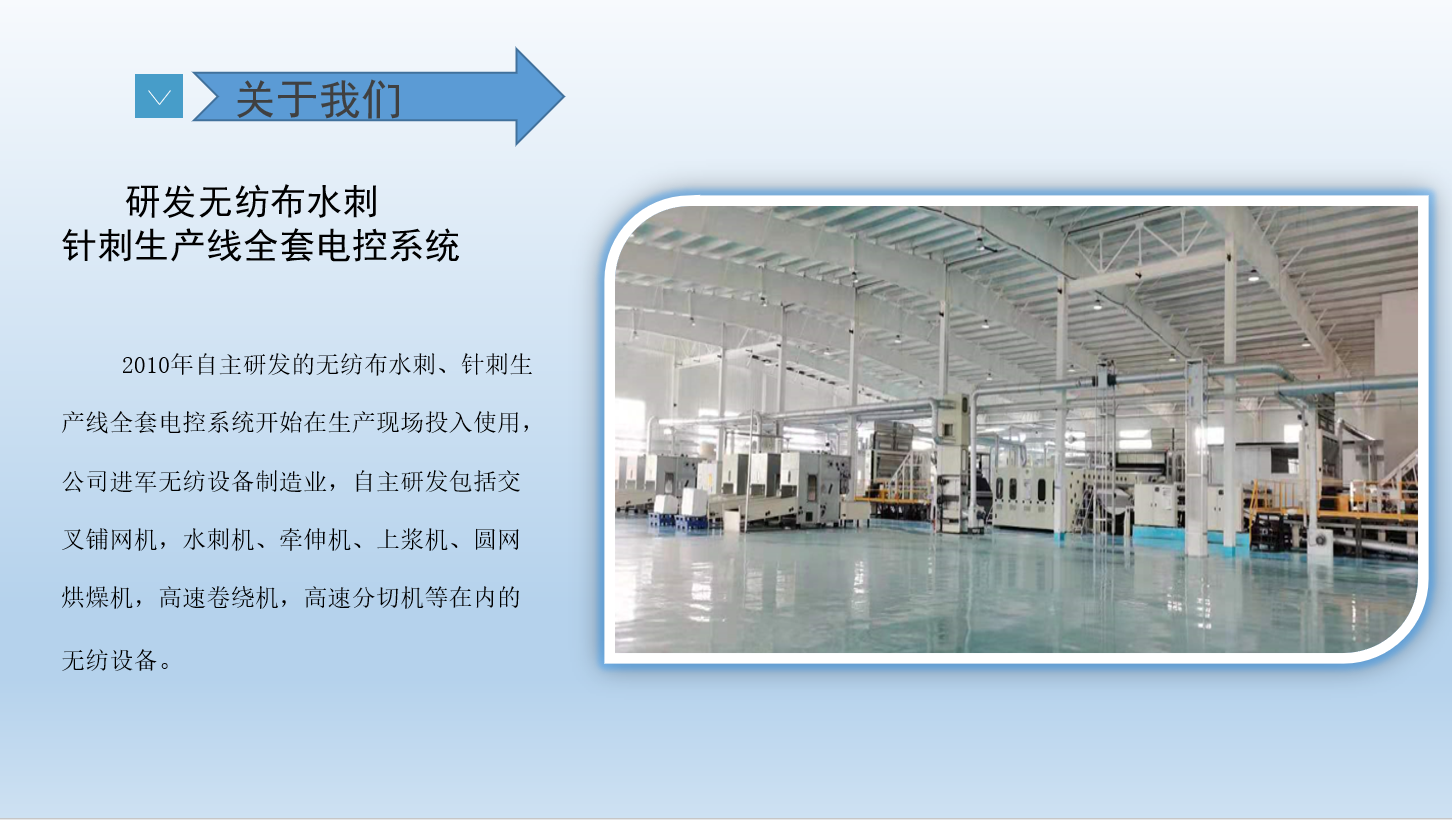 关于我们

研发无纺布水刺
针刺生产线全套电控系统

2010年自主研发的无纺布水刺、针刺生产线全套电控系统开始在生产现场投入使用，公司进军无纺设备制造业，自主研发包括交叉铺网机，水刺机、牵伸机、上浆机、圆网烘燥机，高速卷绕机，高速分切机等在内的无纺设备。